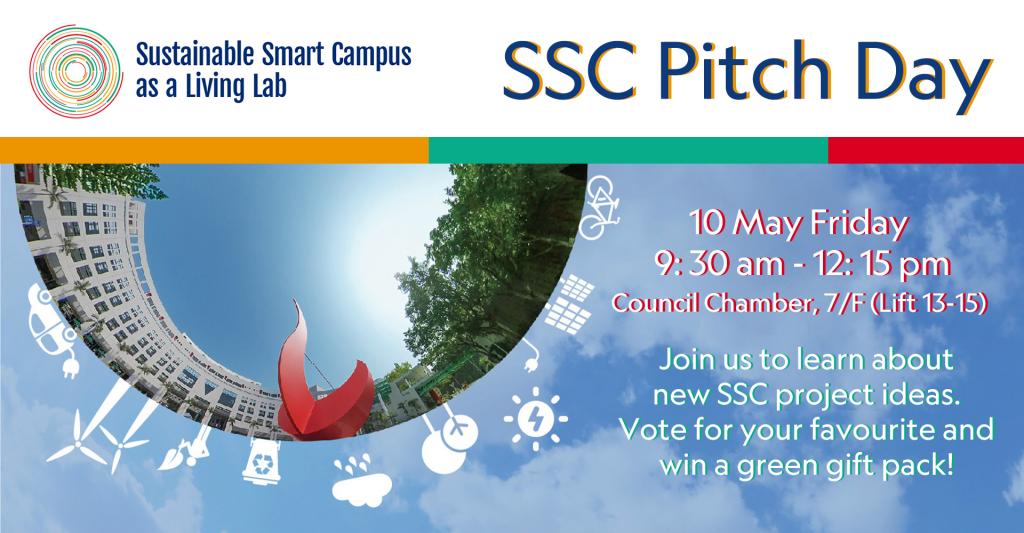 Sustainable Smart Campus as a Living Lab

SSC Pitch Day

10 May Friday
9: 30 am - 12: 15 pm
Council Chamber, 7/F (Lift 13-15)

Join us to learn about new SSC project ideas. Vote for your favourite and win a green gift pack!